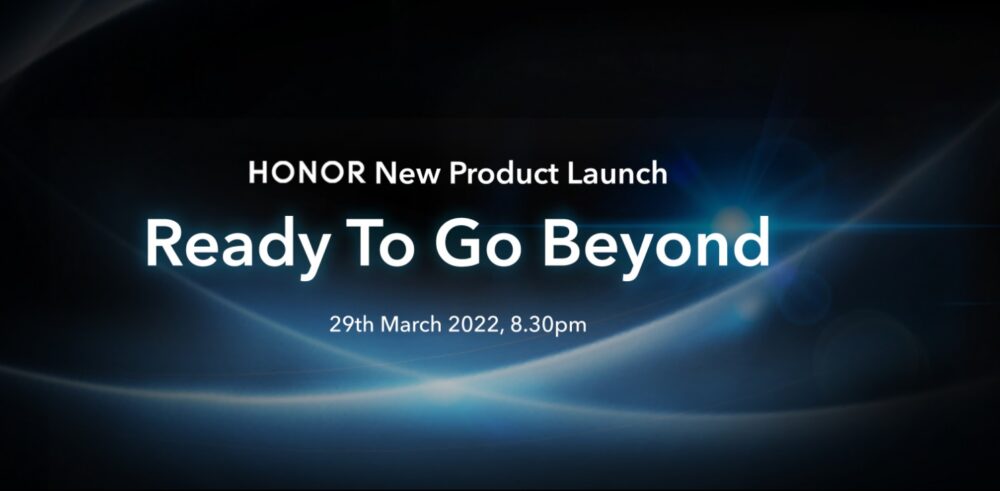 HONOR New Product Launch

Ready To Go Beyond

29th March 2022, 8.30pm